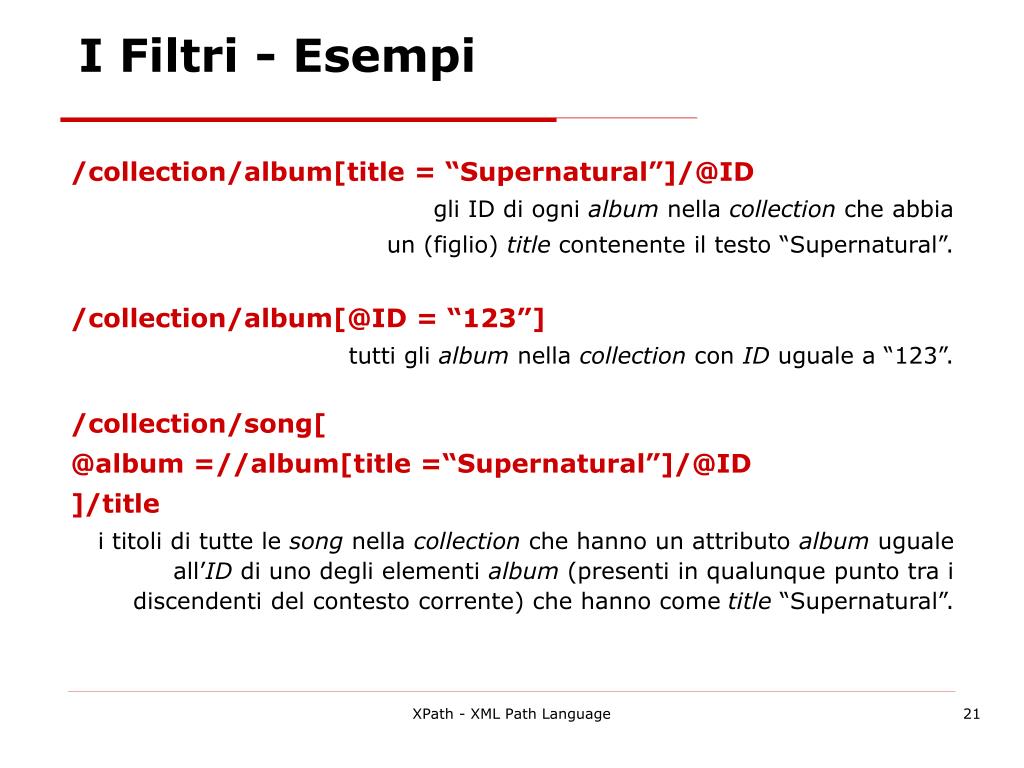 I Filtri - Esempi

/collection/album[title = “Supernatural”]/@ID

gli ID di ogni album nella collection che abbia un (figlio) title contenente il testo “Supernatural”.

/collection/album[@ID = “123”]

tutti gli album nella collection con ID uguale a “123”.

/collection/song[
@album =//album[title =“Supernatural”]/@ID
]/title

i titoli di tutte le song nella collection che hanno un attributo album uguale all’ID di uno degli elementi album (presenti in qualunque punto tra i discendenti del contesto corrente) che hanno come title “Supernatural”.

XPath - XML Path Language

21